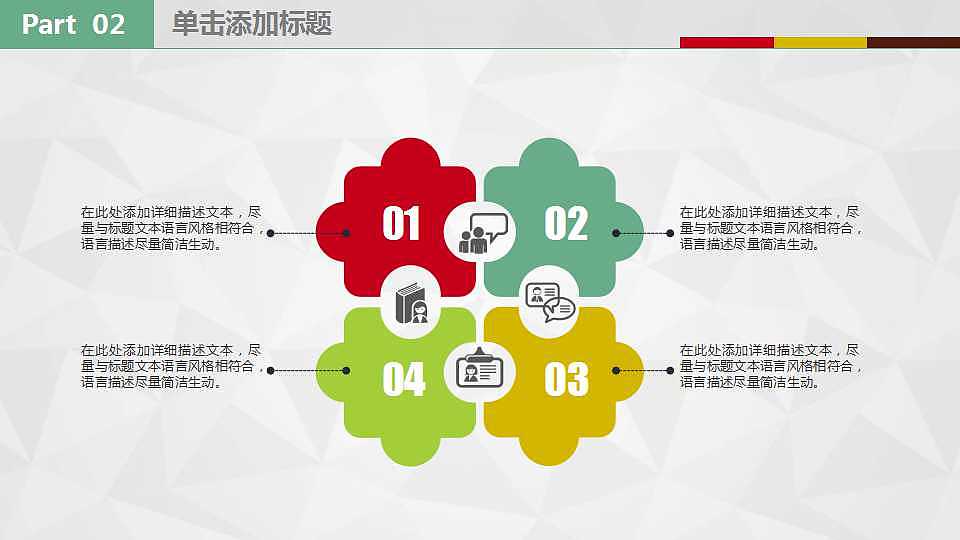 Part 02

单击添加标题

在此处添加详细描述文本，尽量与标题文本语言风格相符合，语言描述尽量简洁生动。

01

02

在此处添加详细描述文本，尽量与标题文本语言风格相符合，语言描述尽量简洁生动。

在此处添加详细描述文本，尽量与标题文本语言风格相符合，语言描述尽量简洁生动。

04

03

在此处添加详细描述文本，尽量与标题文本语言风格相符合，语言描述尽量简洁生动。